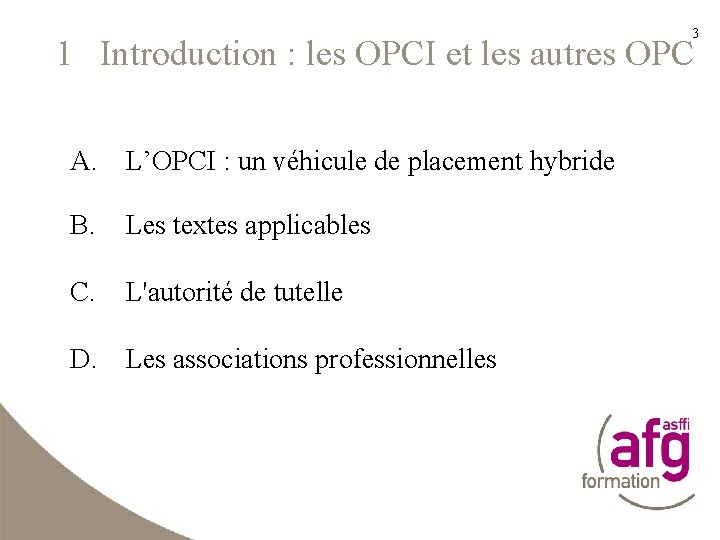 3

1 Introduction : les OPCI et les autres OPC

A. L’OPCI : un véhicule de placement hybride

B. Les textes applicables

C. L'autorité de tutelle

D. Les associations professionnelles

asffi
afg
formation